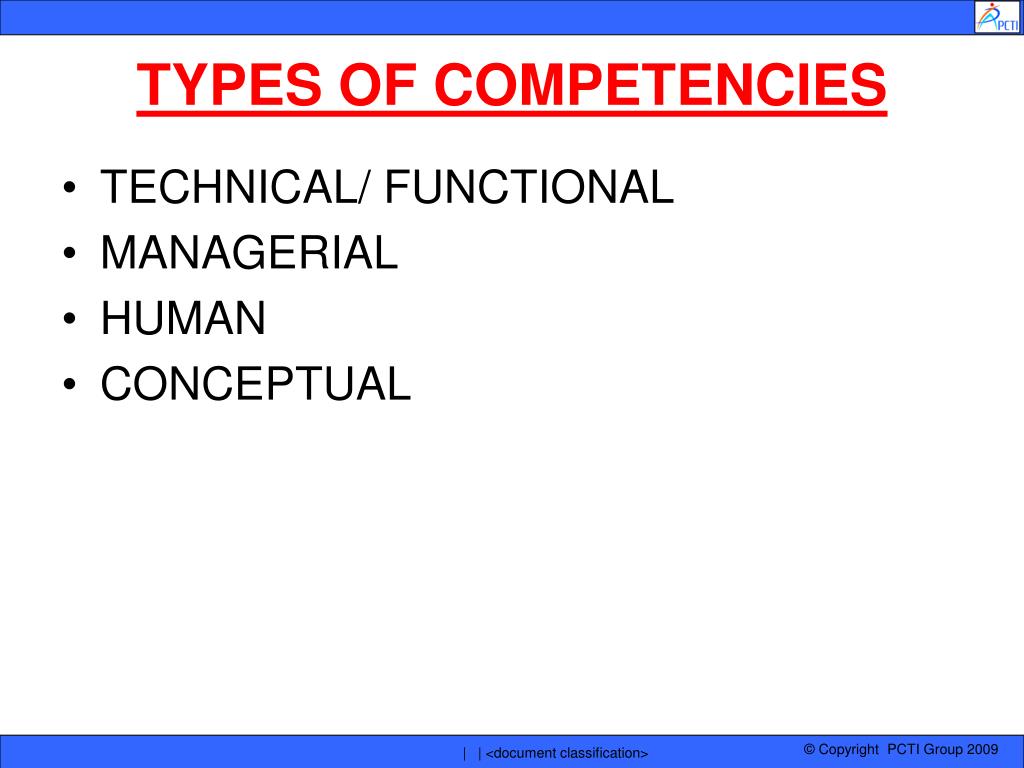 PCTI

TYPES OF COMPETENCIES

• TECHNICAL/ FUNCTIONAL
• MANAGERIAL
• HUMAN
• CONCEPTUAL

| | <document classification>

© Copyright PCTI Group 2009